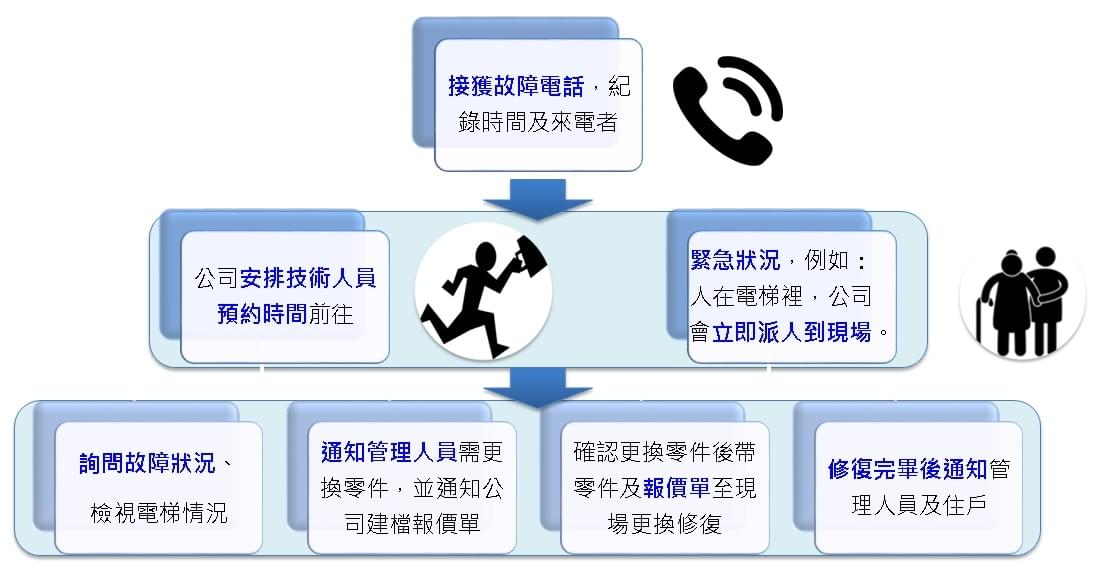 接獲故障電話，紀錄時間及來電者

公司安排技術人員預約時間前往

緊急狀況，例如：人在電梯裡，公司會立即派人到現場。

詢問故障狀況、檢視電梯情況

通知管理人員需更換零件，並通知公司建檔報價單

確認更換零件後帶零件及報價單至現場更換修復

修復完畢後通知管理人員及住戶